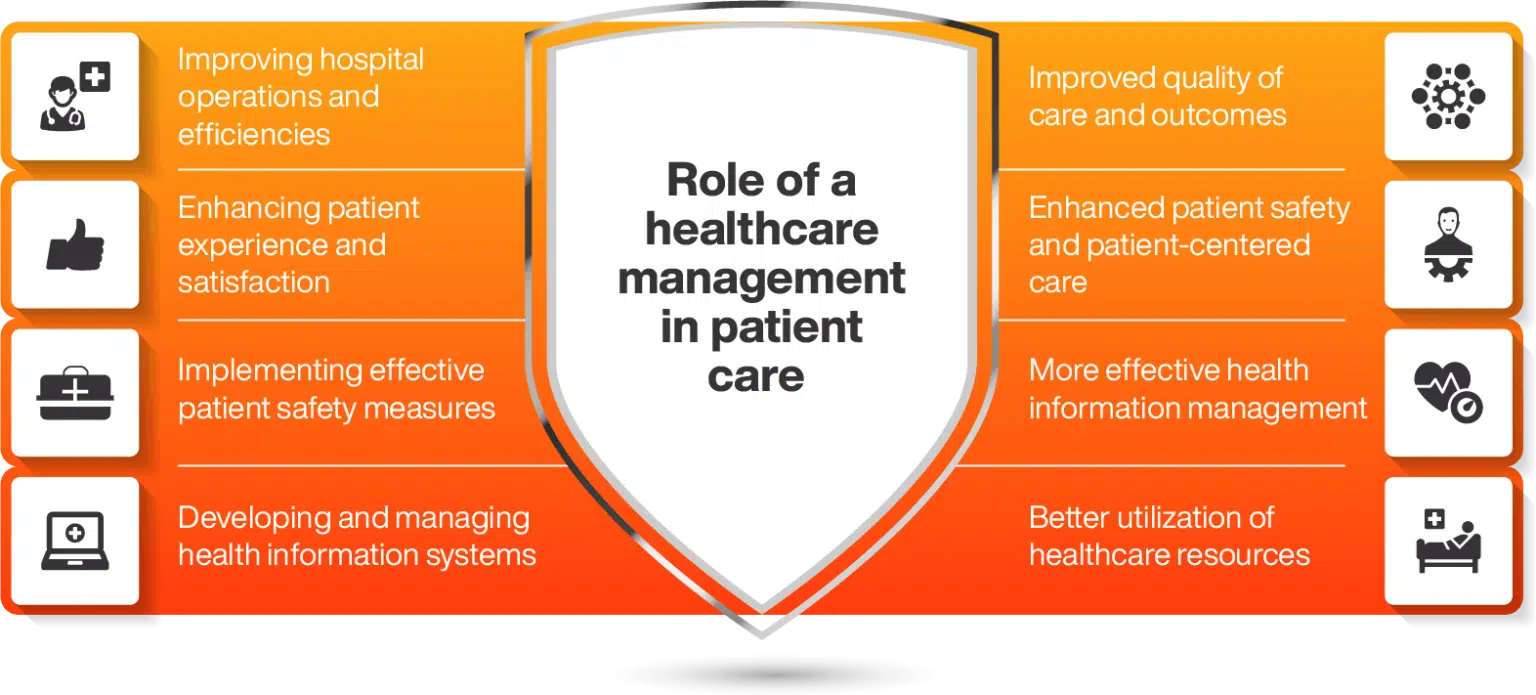 Improving hospital operations and efficiencies

Enhancing patient experience and satisfaction

Implementing effective patient safety measures

Developing and managing health information systems

Role of a healthcare management in patient care

Improved quality of care and outcomes

Enhanced patient safety and patient-centered care

More effective health information management

Better utilization of healthcare resources